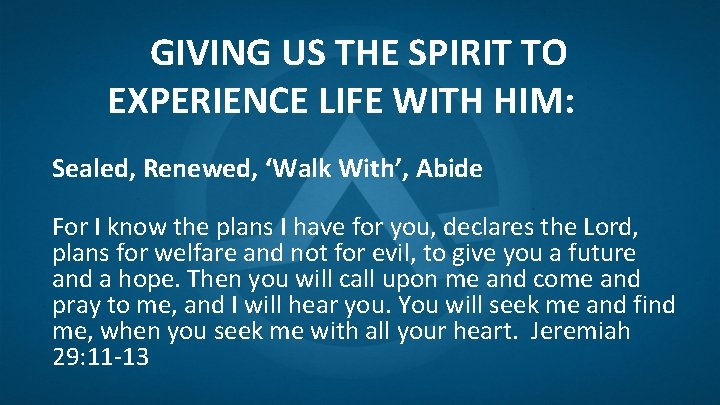 GIVING US THE SPIRIT TO
EXPERIENCE LIFE WITH HIM:

Sealed, Renewed, 'Walk With', Abide

For I know the plans I have for you, declares the Lord, plans for welfare and not for evil, to give you a future and a hope. Then you will call upon me and come and pray to me, and I will hear you. You will seek me and find me, when you seek me with all your heart. Jeremiah 29:11-13